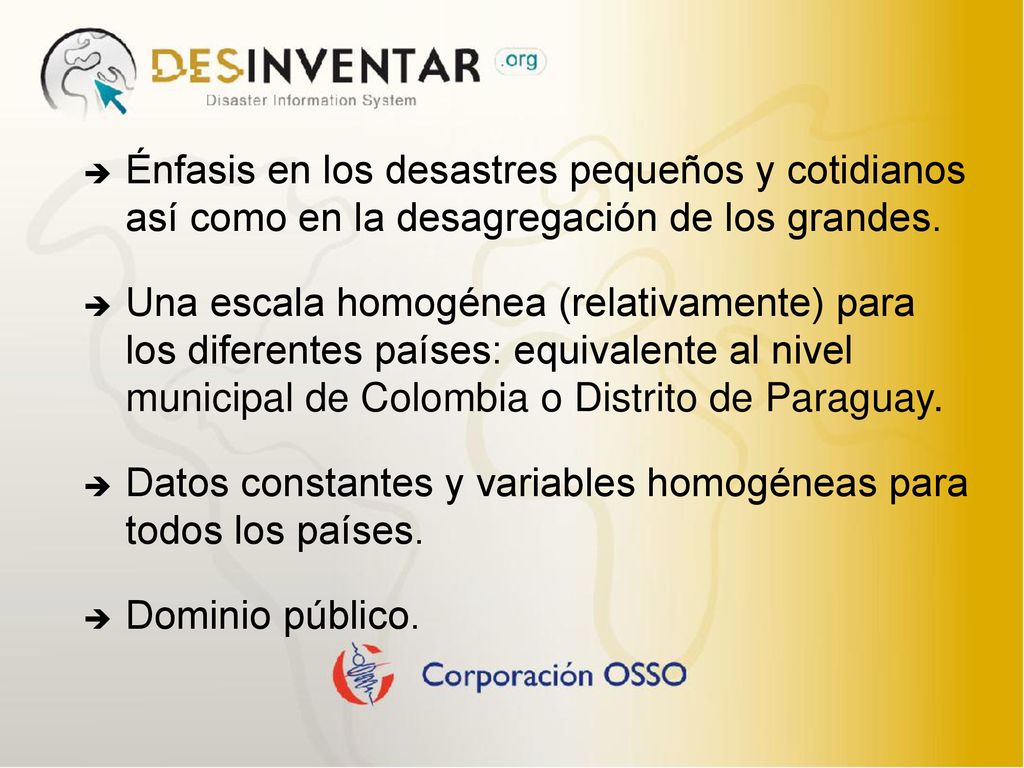 DESINVENTAR .org
Disaster Information System

➔ Énfasis en los desastres pequeños y cotidianos así como en la desagregación de los grandes.

➔ Una escala homogénea (relativamente) para los diferentes países: equivalente al nivel municipal de Colombia o Distrito de Paraguay.

➔ Datos constantes y variables homogéneas para todos los países.

➔ Dominio público.

Corporación OSSO